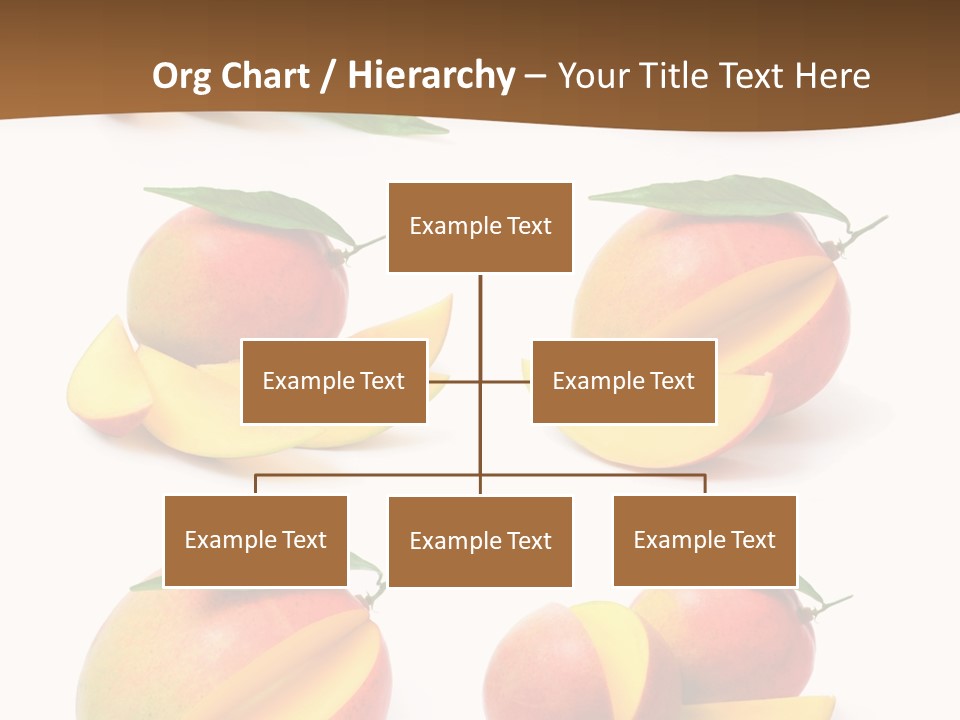 Org Chart / Hierarchy – Your Title Text Here

Example Text

Example Text

Example Text

Example Text

Example Text

Example Text